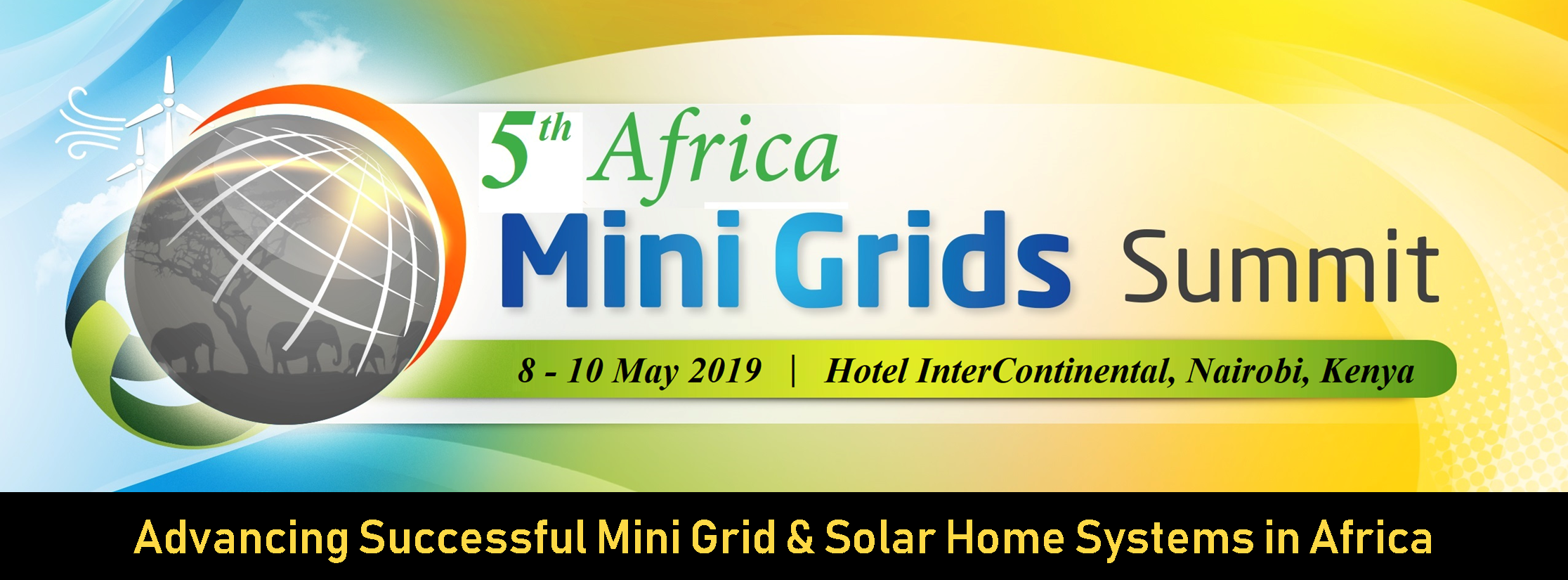 5th Africa
Mini Grids Summit

8 - 10 May 2019 | Hotel InterContinental, Nairobi, Kenya

Advancing Successful Mini Grid & Solar Home Systems in Africa